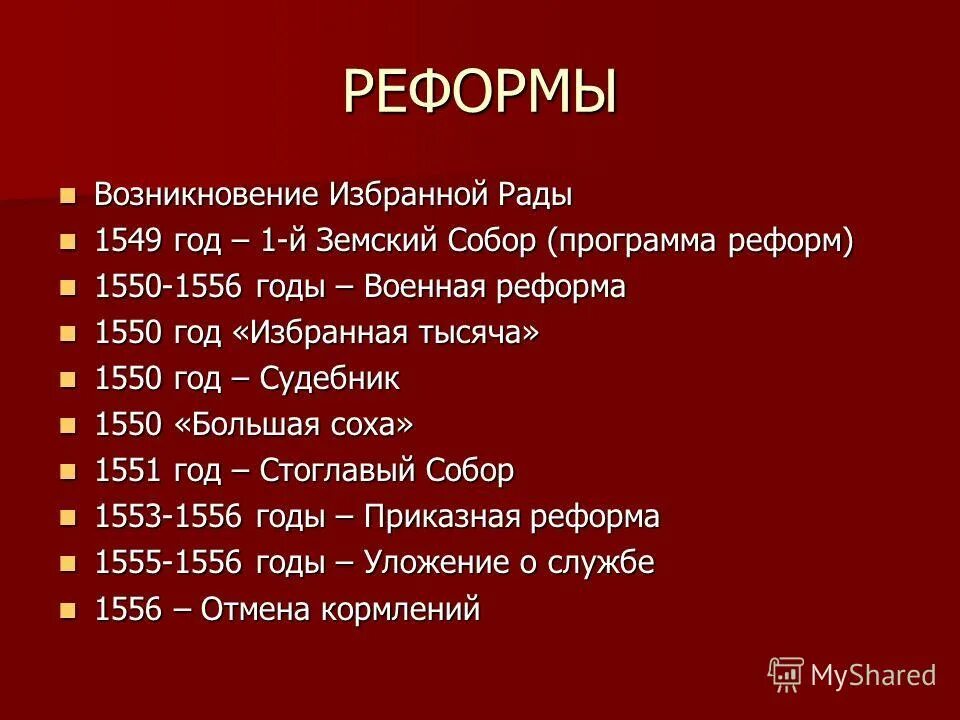 РЕФОРМЫ

- Возникновение Избранной Рады
- 1549 год – 1-й Земский Собор (программа реформ)
- 1550-1556 годы – Военная реформа
- 1550 год «Избранная тысяча»
- 1550 год – Судебник
- 1550 «Большая соха»
- 1551 год – Стоглавый Собор
- 1553-1556 годы – Приказная реформа
- 1555-1556 годы – Уложение о службе
- 1556 – Отмена кормлений

MyShared